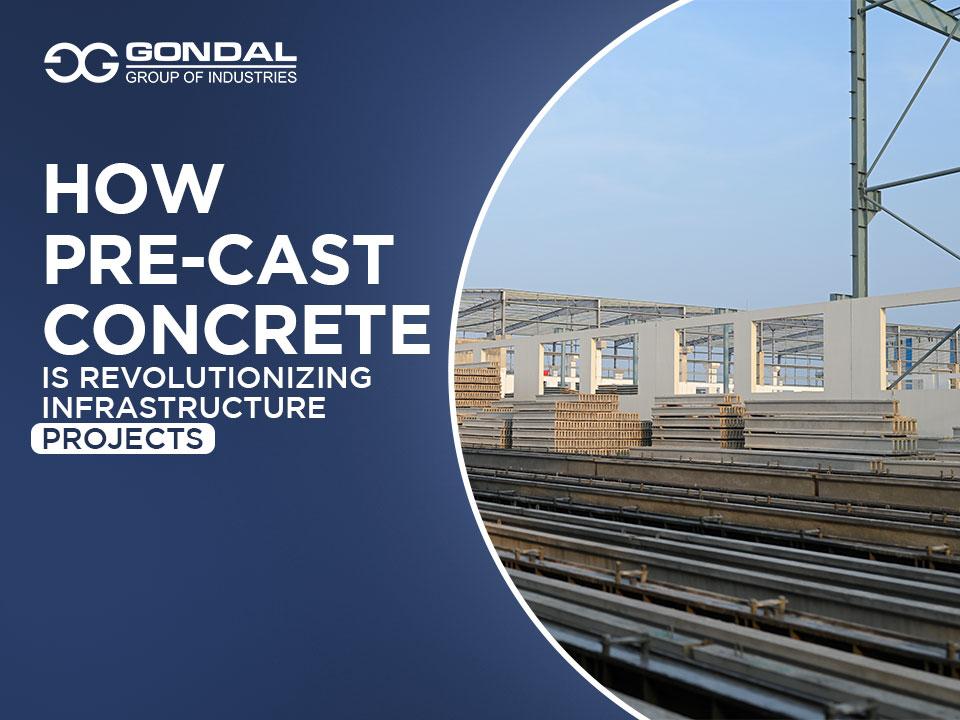 GONDAL
GROUP OF INDUSTRIES

HOW PRE-CAST CONCRETE IS REVOLUTIONIZING INFRASTRUCTURE PROJECTS